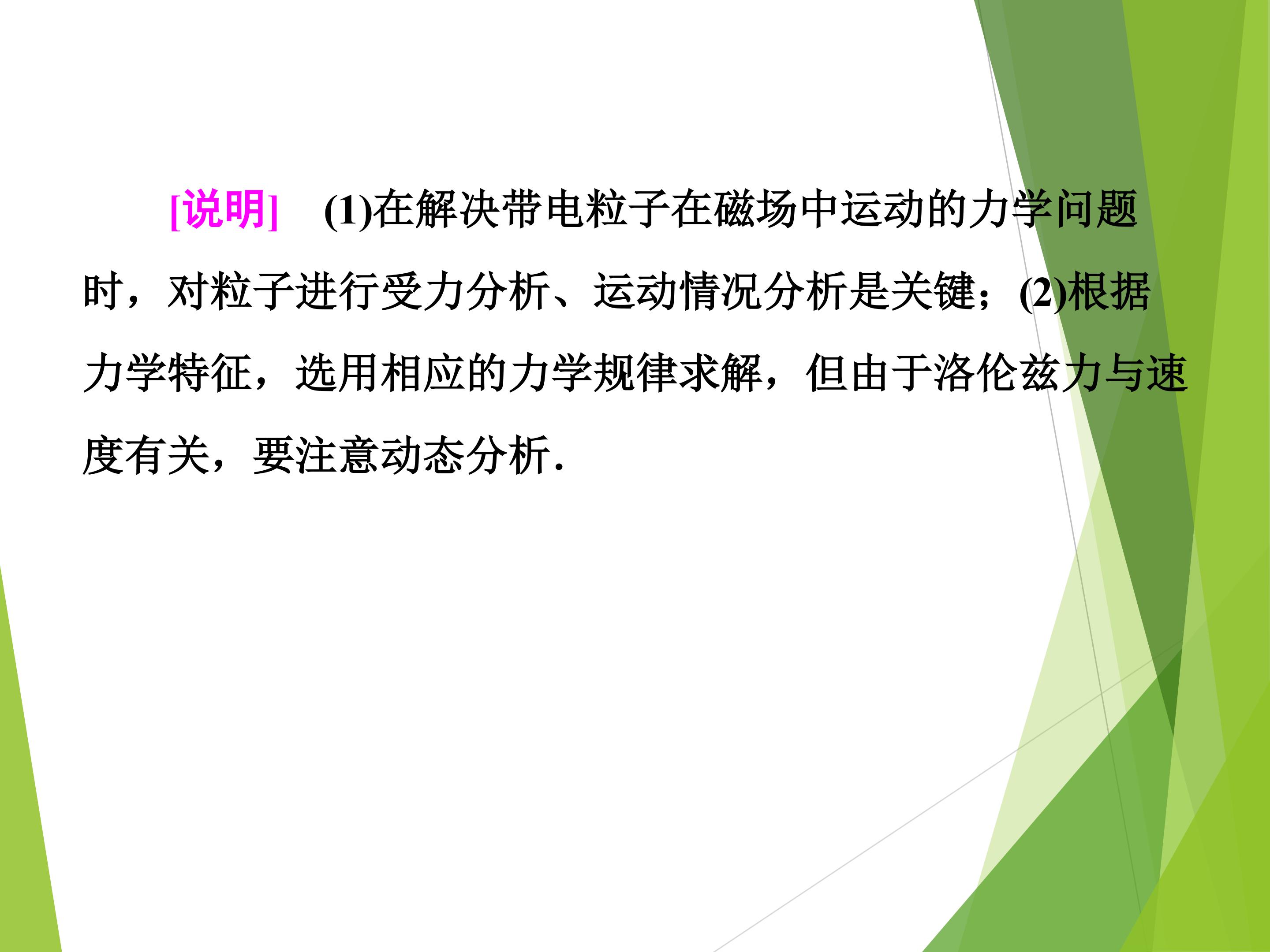 [说明]　(1)在解决带电粒子在磁场中运动的力学问题时，对粒子进行受力分析、运动情况分析是关键；(2)根据力学特征，选用相应的力学规律求解，但由于洛伦兹力与速度有关，要注意动态分析.